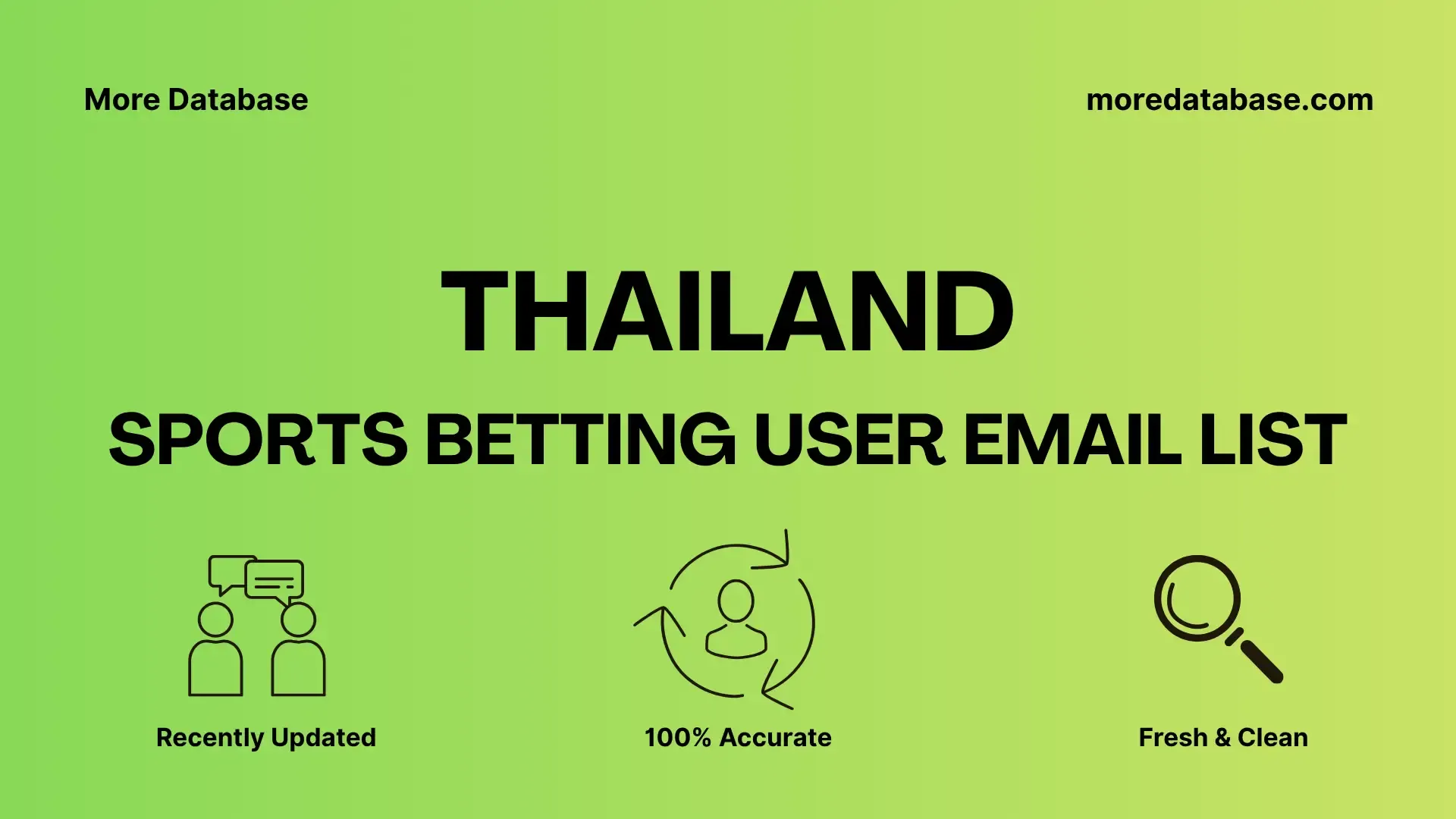 More Database

moredatabase.com

THAILAND

SPORTS BETTING USER EMAIL LIST

Recently Updated

100% Accurate

Fresh & Clean